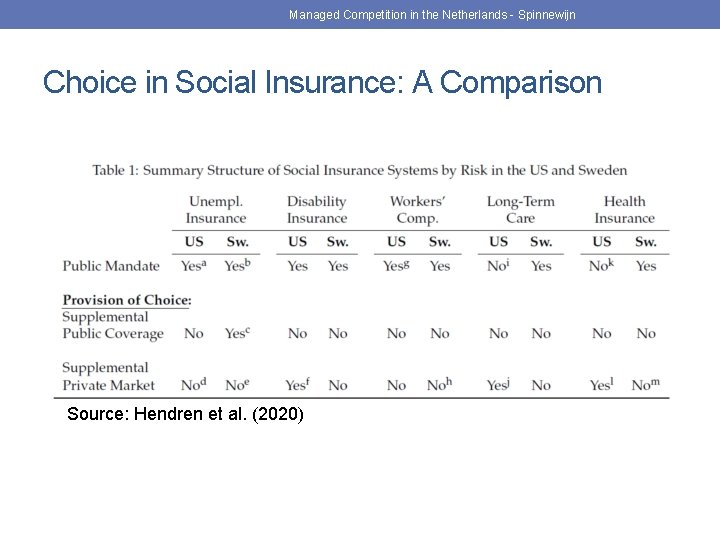 Managed Competition in the Netherlands - Spinnewijn

Choice in Social Insurance: A Comparison

Table 1: Summary Structure of Social Insurance Systems by Risk in the US and Sweden

| | Unempl. Insurance US | Unempl. Insurance Sw. | Disability Insurance US | Disability Insurance Sw. | Workers' Comp. US | Workers' Comp. Sw. | Long-Term Care US | Long-Term Care Sw. | Health Insurance US | Health Insurance Sw. |
|---|---|---|---|---|---|---|---|---|---|---|
| Public Mandate | Yes$^a$ | Yes$^b$ | Yes | Yes | Yes$^g$ | Yes | No$^i$ | Yes | No$^k$ | Yes |
| **Provision of Choice:** | | | | | | | | | | |
| Supplemental Public Coverage | No | Yes$^c$ | No | No | No | No | No | No | No | No |
| Supplemental Private Market | No$^d$ | No$^e$ | Yes$^f$ | No | No | No$^h$ | Yes$^j$ | No | Yes$^l$ | No$^m$ |

Source: Hendren et al. (2020)